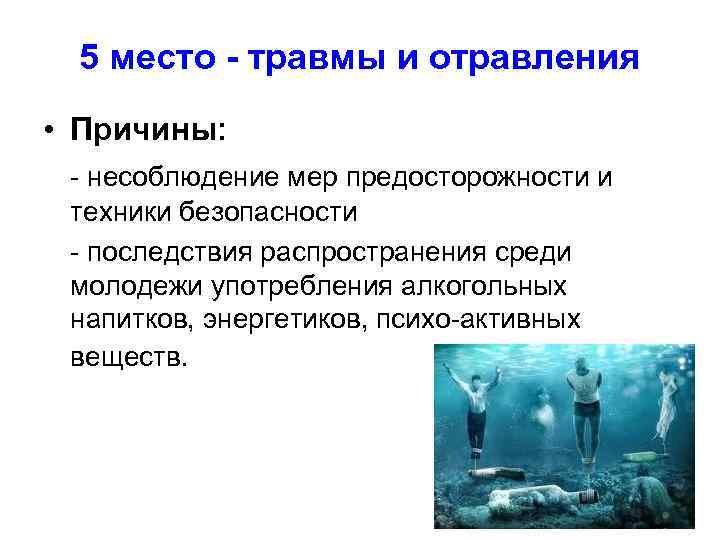 5 место - травмы и отравления

• Причины:

- несоблюдение мер предосторожности и техники безопасности

- последствия распространения среди молодежи употребления алкогольных напитков, энергетиков, психо-активных веществ.